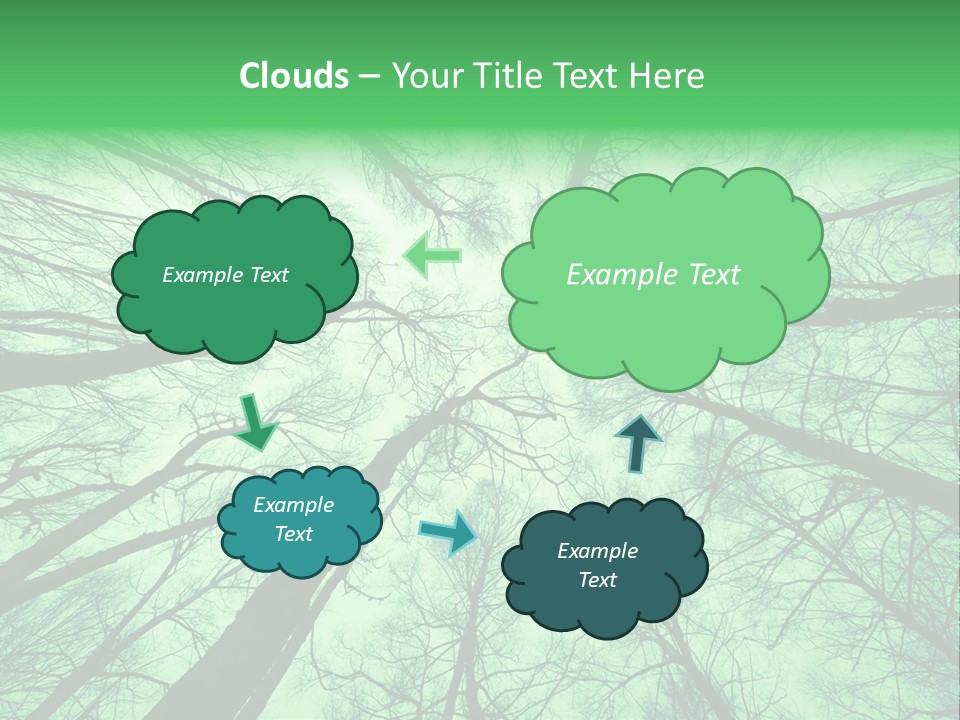 Clouds – Your Title Text Here

Example Text

Example Text

Example Text

Example Text